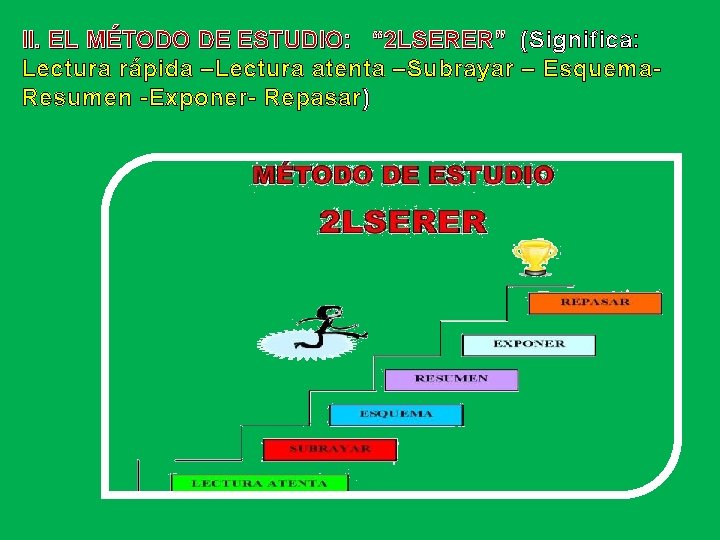 II. EL MÉTODO DE ESTUDIO: "2LSERER" (Significa: Lectura rápida –Lectura atenta –Subrayar – Esquema- Resumen -Exponer- Repasar)

MÉTODO DE ESTUDIO

2LSERER

REPASAR

EXPONER

RESUMEN

ESQUEMA

SUBRAYAR

LECTURA ATENTA